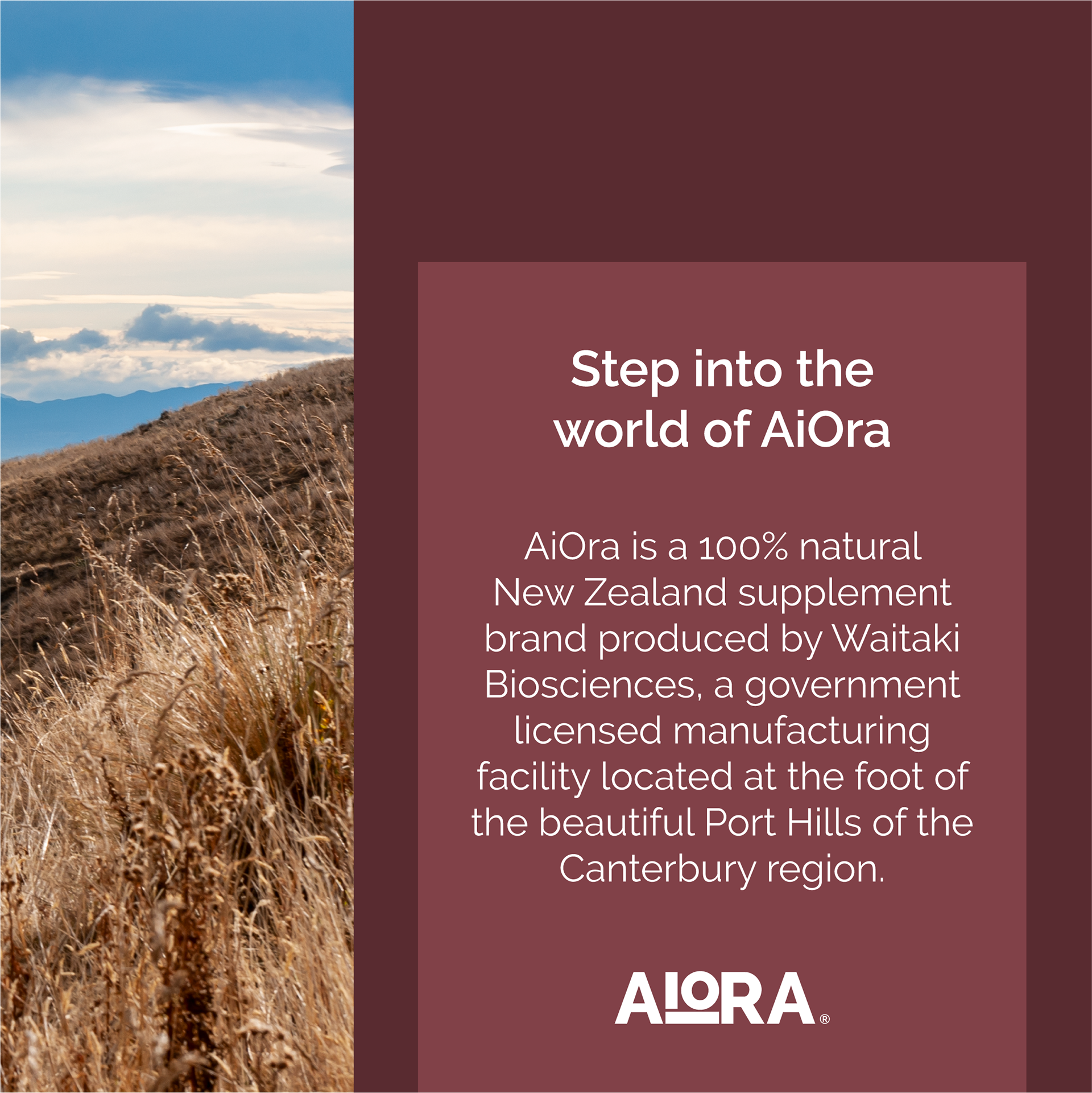 Step into the world of AiOra

AiOra is a 100% natural New Zealand supplement brand produced by Waitaki Biosciences, a government licensed manufacturing facility located at the foot of the beautiful Port Hills of the Canterbury region.

AIORA®